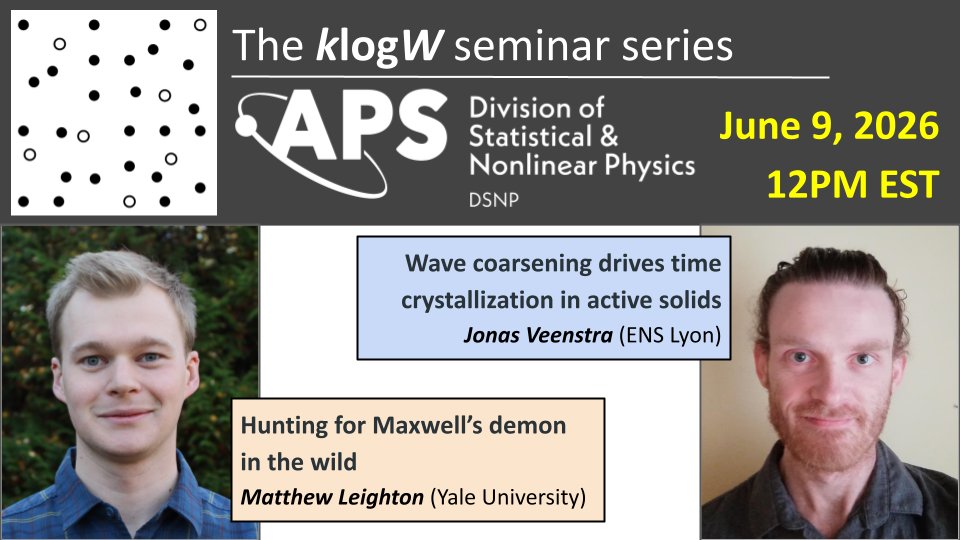 The klogW seminar series

APS Division of Statistical & Nonlinear Physics
DSNP

June 9, 2026
12PM EST

Wave coarsening drives time crystallization in active solids
Jonas Veenstra (ENS Lyon)

Hunting for Maxwell's demon in the wild
Matthew Leighton (Yale University)